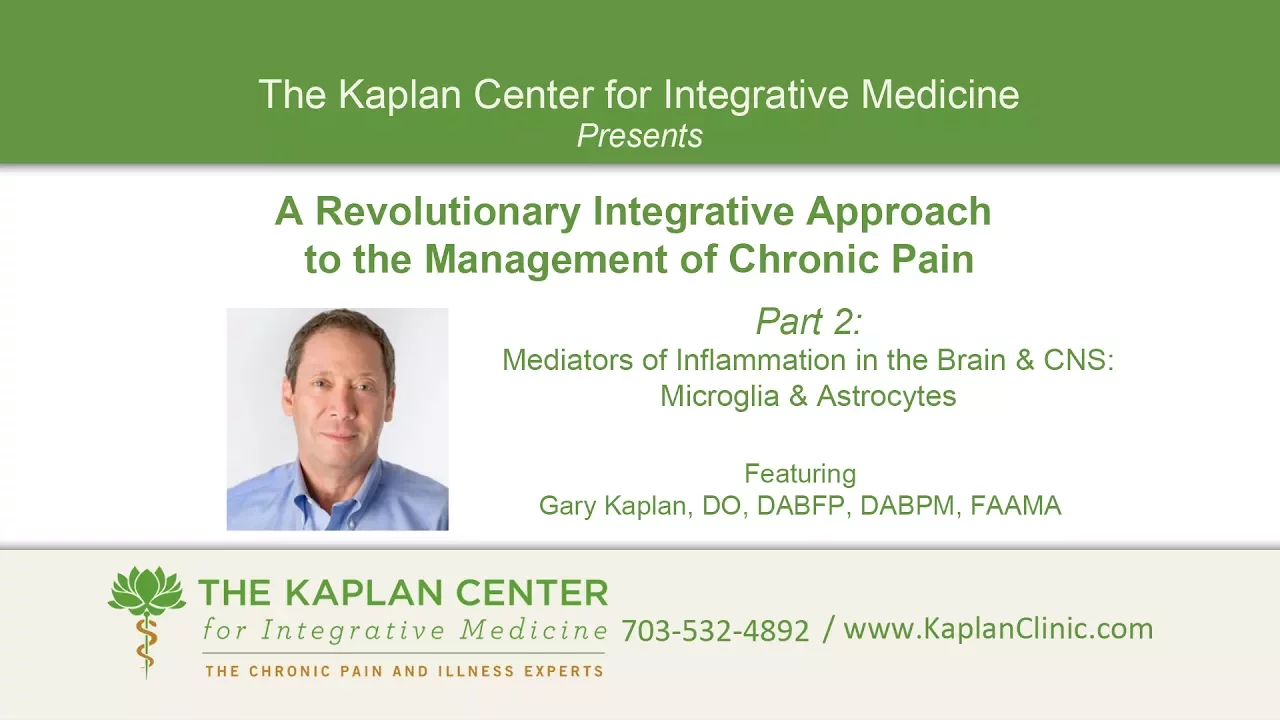 The Kaplan Center for Integrative Medicine
Presents

A Revolutionary Integrative Approach to the Management of Chronic Pain

Part 2:
Mediators of Inflammation in the Brain & CNS: Microglia & Astrocytes

Featuring
Gary Kaplan, DO, DABFP, DABPM, FAAMA

THE KAPLAN CENTER
for Integrative Medicine
THE CHRONIC PAIN AND ILLNESS EXPERTS

703-532-4892 / www.KaplanClinic.com